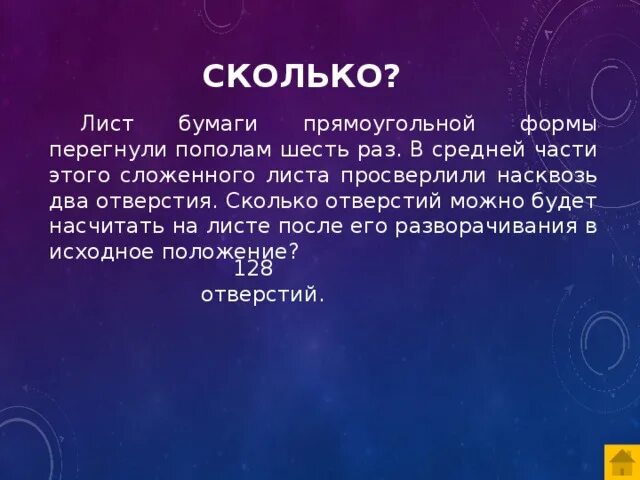 СКОЛЬКО?

Лист бумаги прямоугольной формы перегнули пополам шесть раз. В средней части этого сложенного листа просверлили насквозь два отверстия. Сколько отверстий можно будет насчитать на листе после его разворачивания в исходное положение?

128 отверстий.